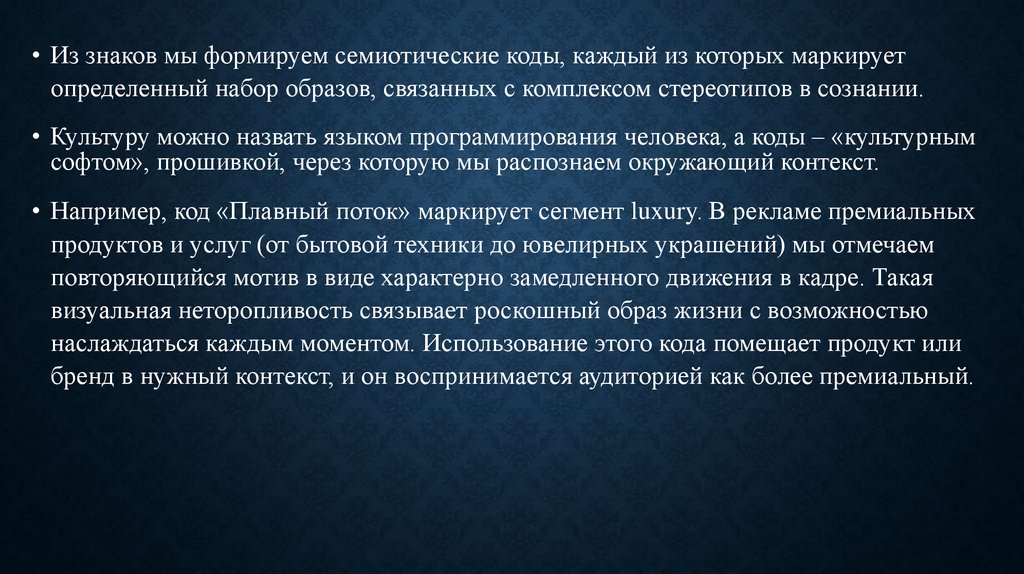 • Из знаков мы формируем семиотические коды, каждый из которых маркирует определенный набор образов, связанных с комплексом стереотипов в сознании.

• Культуру можно назвать языком программирования человека, а коды – «культурным софтом», прошивкой, через которую мы распознаем окружающий контекст.

• Например, код «Плавный поток» маркирует сегмент luxury. В рекламе премиальных продуктов и услуг (от бытовой техники до ювелирных украшений) мы отмечаем повторяющийся мотив в виде характерно замедленного движения в кадре. Такая визуальная неторопливость связывает роскошный образ жизни с возможностью наслаждаться каждым моментом. Использование этого кода помещает продукт или бренд в нужный контекст, и он воспринимается аудиторией как более премиальный.